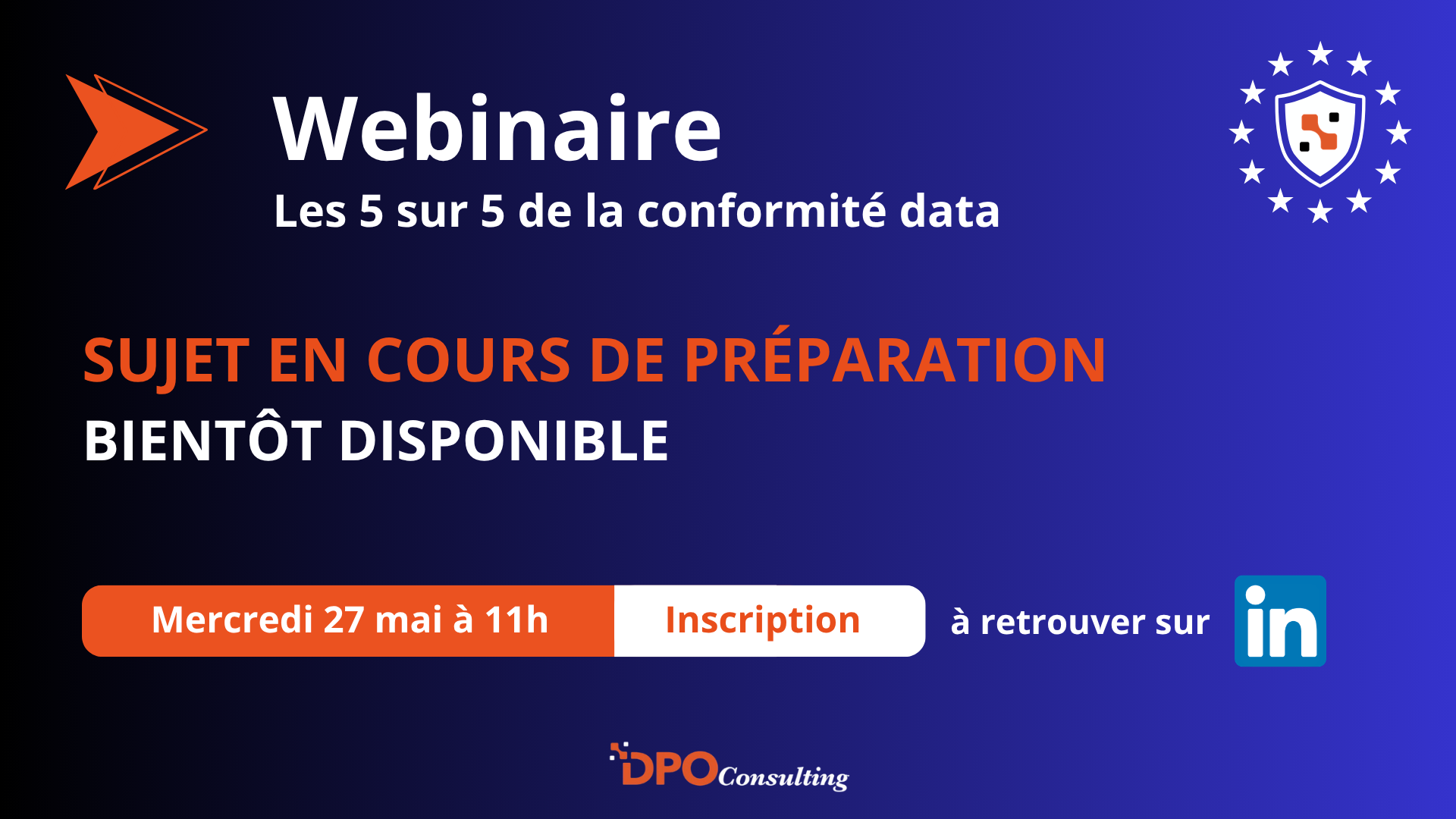 Webinaire
Les 5 sur 5 de la conformité data

SUJET EN COURS DE PRÉPARATION
BIENTÔT DISPONIBLE

Mercredi 27 mai à 11h
Inscription
à retrouver sur
in

DPO Consulting